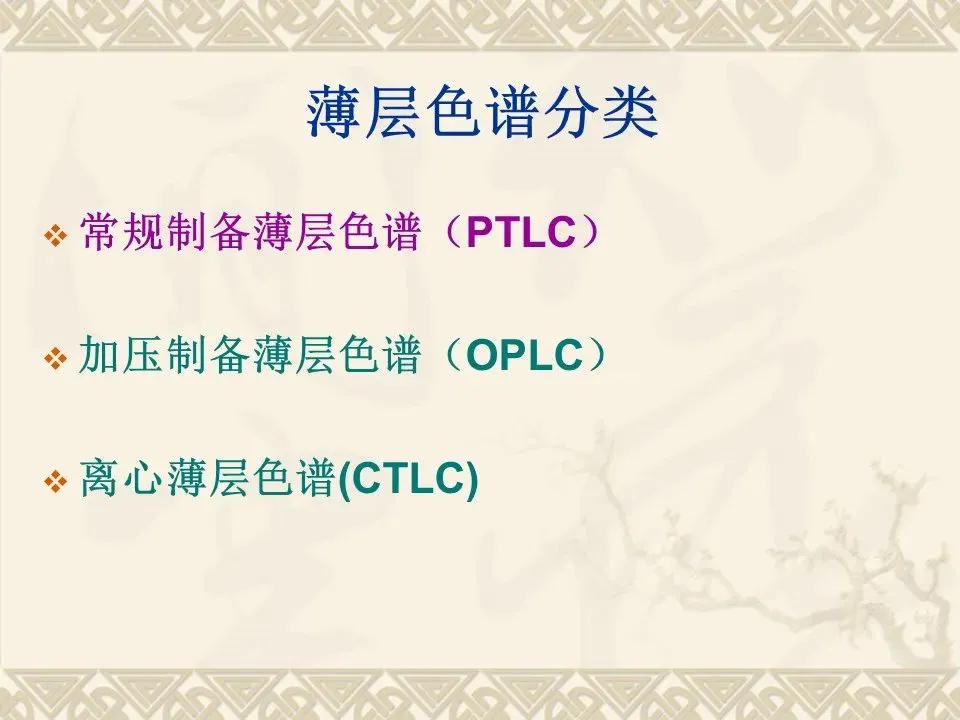 薄层色谱分类

❖ 常规制备薄层色谱（PTLC）

❖ 加压制备薄层色谱（OPLC）

❖ 离心薄层色谱(CTLC)